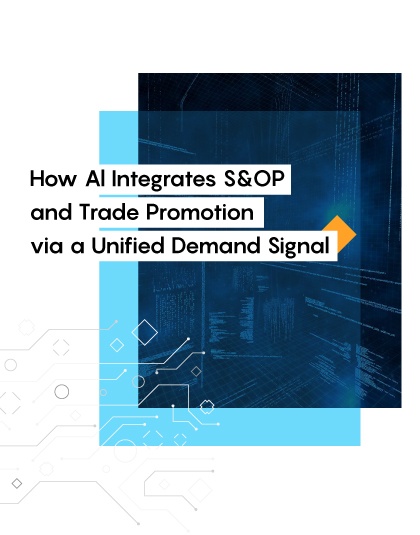 How AI Integrates S&OP and Trade Promotion via a Unified Demand Signal